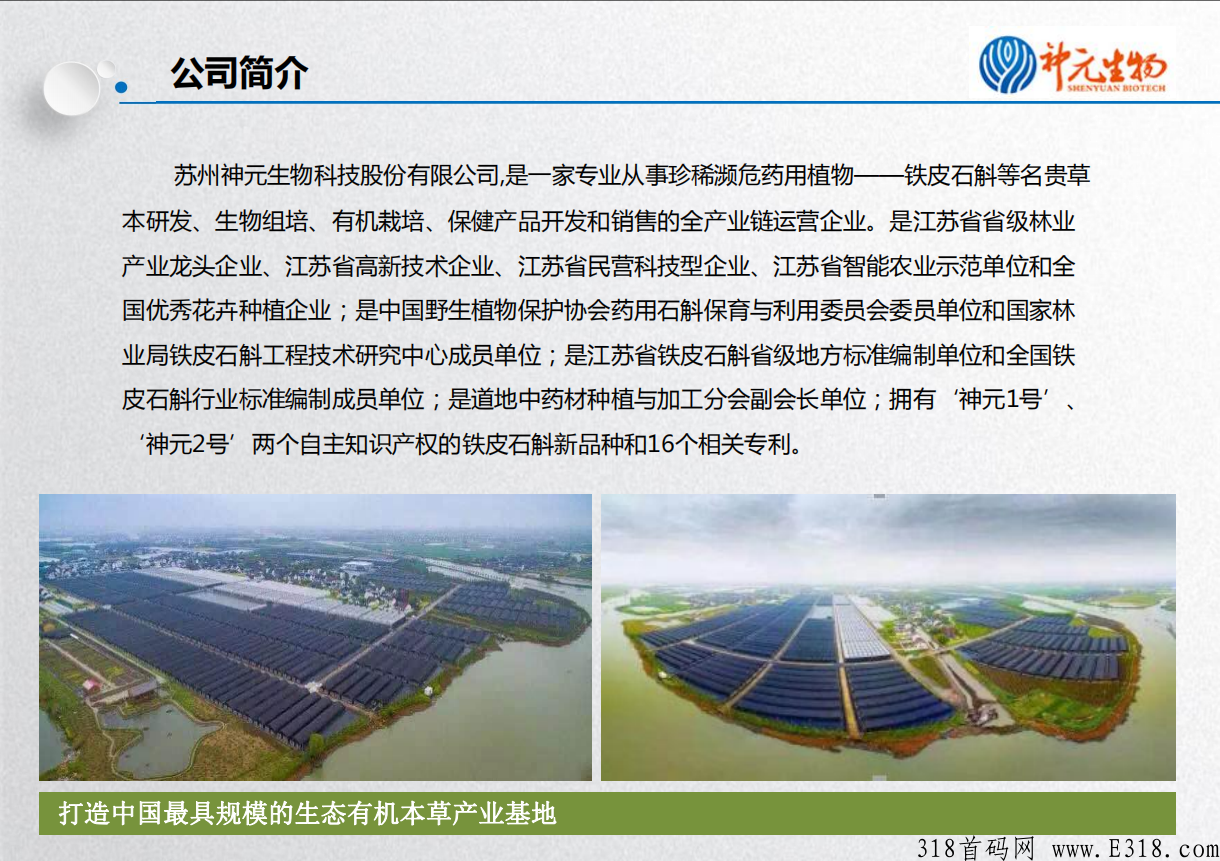 公司简介

神元生物
SHENYUAN BIOTECH

苏州神元生物科技股份有限公司,是一家专业从事珍稀濒危药用植物——铁皮石斛等名贵草本研发、生物组培、有机栽培、保健产品开发和销售的全产业链运营企业。是江苏省省级林业产业龙头企业、江苏省高新技术企业、江苏省民营科技型企业、江苏省智能农业示范单位和全国优秀花卉种植企业；是中国野生植物保护协会药用石斛保育与利用委员会委员单位和国家林业局铁皮石斛工程技术研究中心成员单位；是江苏省铁皮石斛省级地方标准编制单位和全国铁皮石斛行业标准编制成员单位；是道地中药材种植与加工分会副会长单位；拥有‘神元1号’、‘神元2号’两个自主知识产权的铁皮石斛新品种和16个相关专利。

打造中国最具规模的生态有机本草产业基地

318首码网 www.E318.com